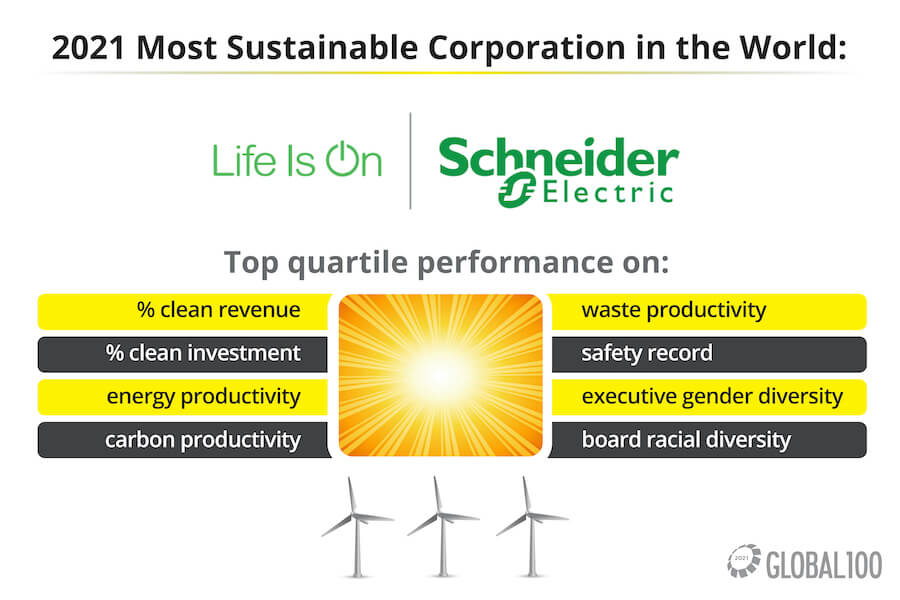 2021 Most Sustainable Corporation in the World:

Life Is On

Schneider Electric

Top quartile performance on:

% clean revenue
% clean investment
energy productivity
carbon productivity

waste productivity
safety record
executive gender diversity
board racial diversity

2021 GLOBAL100